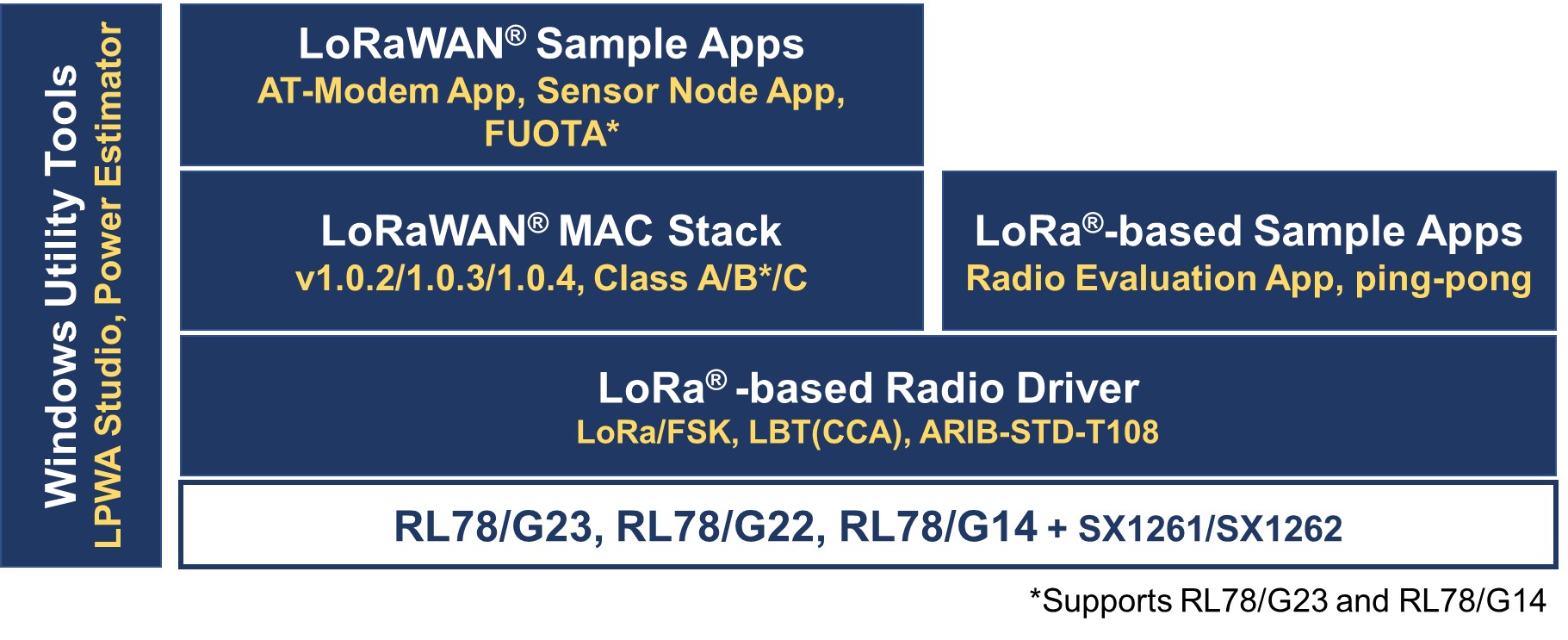 Windows Utility Tools
LPWA Studio, Power Estimator

LoRaWAN® Sample Apps
AT-Modem App, Sensor Node App, FUOTA*

LoRaWAN® MAC Stack
v1.0.2/1.0.3/1.0.4, Class A/B*/C

LoRa®-based Sample Apps
Radio Evaluation App, ping-pong

LoRa® -based Radio Driver
LoRa/FSK, LBT(CCA), ARIB-STD-T108

RL78/G23, RL78/G22, RL78/G14 + SX1261/SX1262

*Supports RL78/G23 and RL78/G14